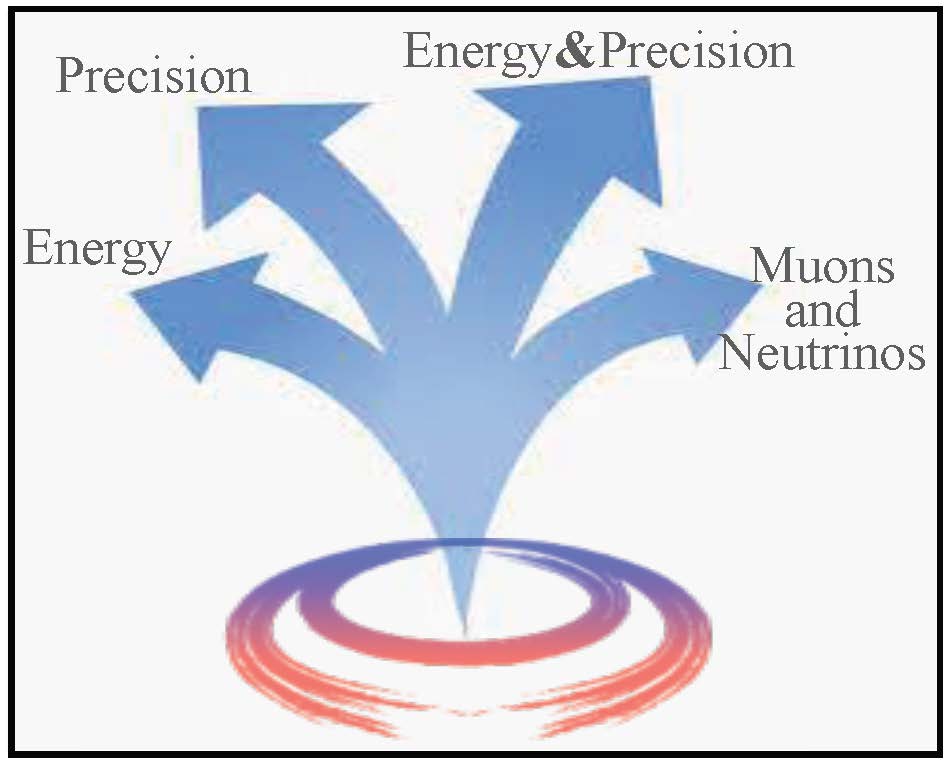 Precision

Energy&Precision

Energy

Muons and Neutrinos